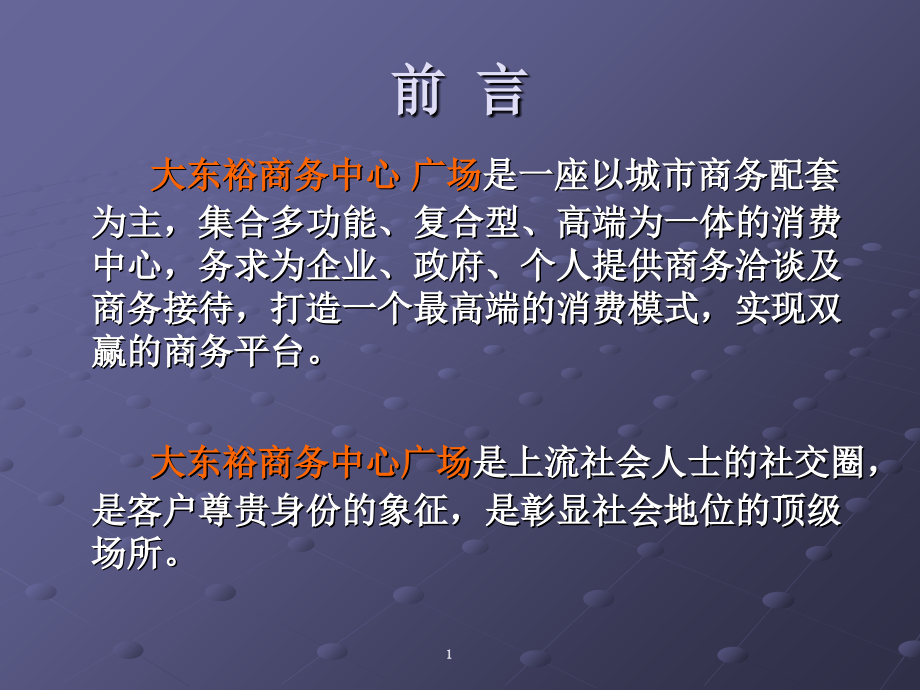 前 言

大东裕商务中心 广场是一座以城市商务配套为主，集合多功能、复合型、高端为一体的消费中心，务求为企业、政府、个人提供商务洽谈及商务接待，打造一个最高端的消费模式，实现双赢的商务平台。

大东裕商务中心广场是上流社会人士的社交圈，是客户尊贵身份的象征，是彰显社会地位的顶级场所。

1